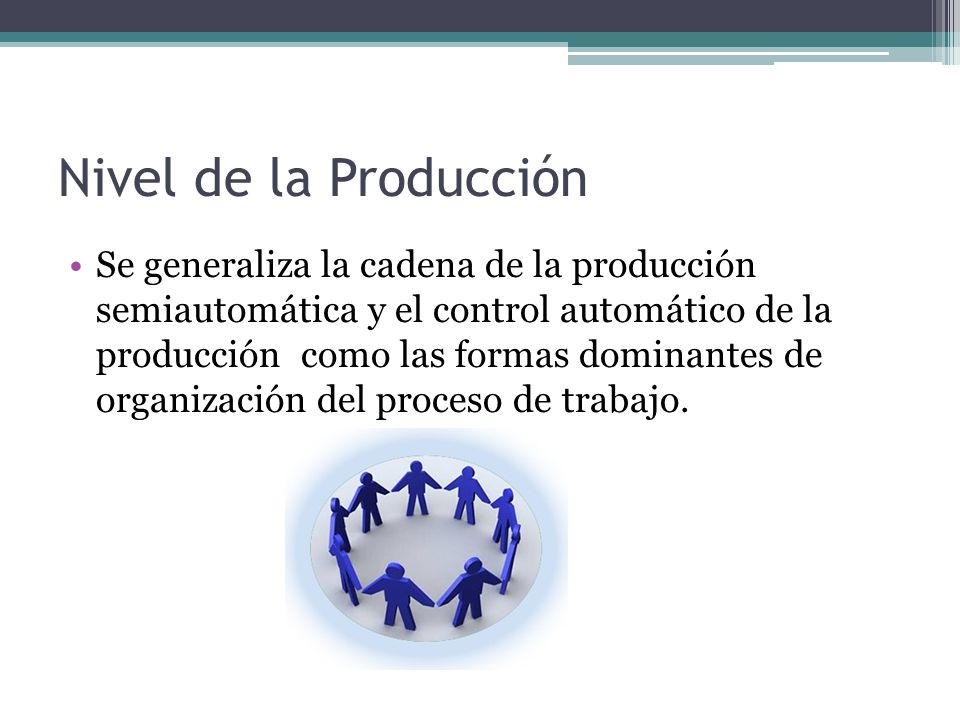 Nivel de la Producción

• Se generaliza la cadena de la producción semiautomática y el control automático de la producción  como las formas dominantes de organización del proceso de trabajo.